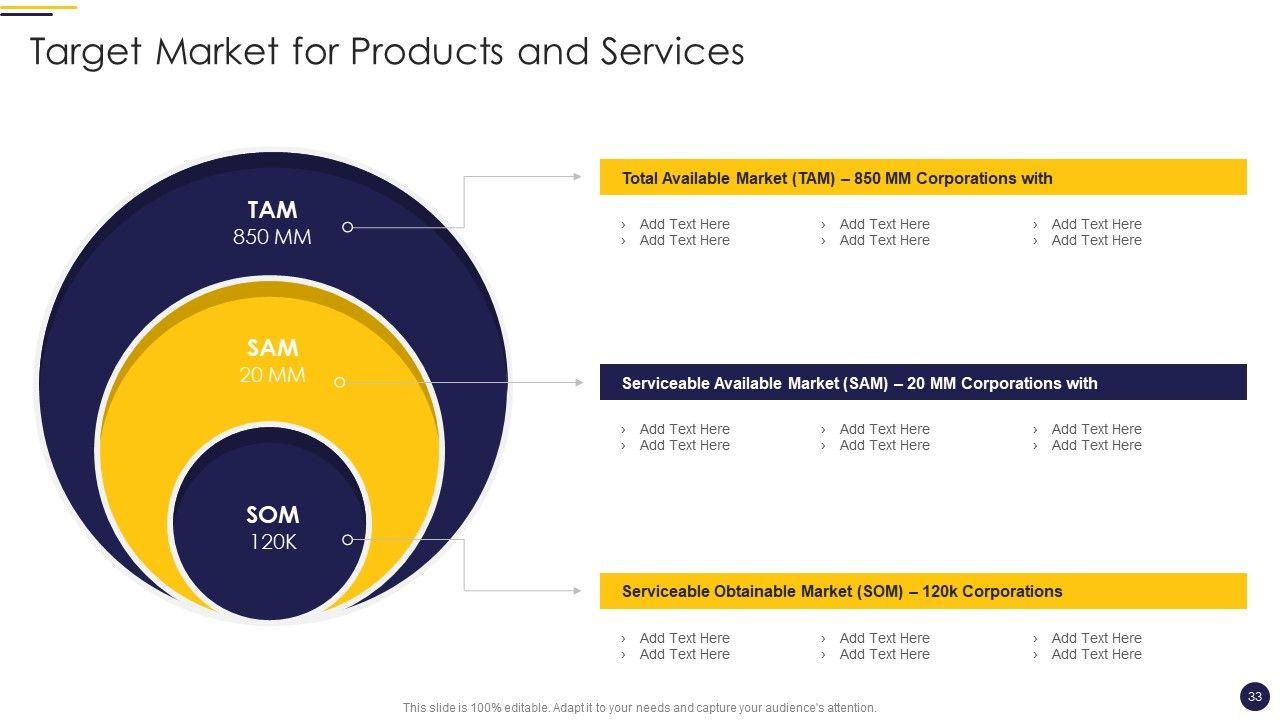 Target Market for Products and Services

TAM
850 MM

SAM
20 MM

SOM
120K

Total Available Market (TAM) – 850 MM Corporations with

› Add Text Here
› Add Text Here

› Add Text Here
› Add Text Here

› Add Text Here
› Add Text Here

Serviceable Available Market (SAM) – 20 MM Corporations with

› Add Text Here
› Add Text Here

› Add Text Here
› Add Text Here

› Add Text Here
› Add Text Here

Serviceable Obtainable Market (SOM) – 120k Corporations

› Add Text Here
› Add Text Here

› Add Text Here
› Add Text Here

› Add Text Here
› Add Text Here

This slide is 100% editable. Adapt it to your needs and capture your audience's attention.

33